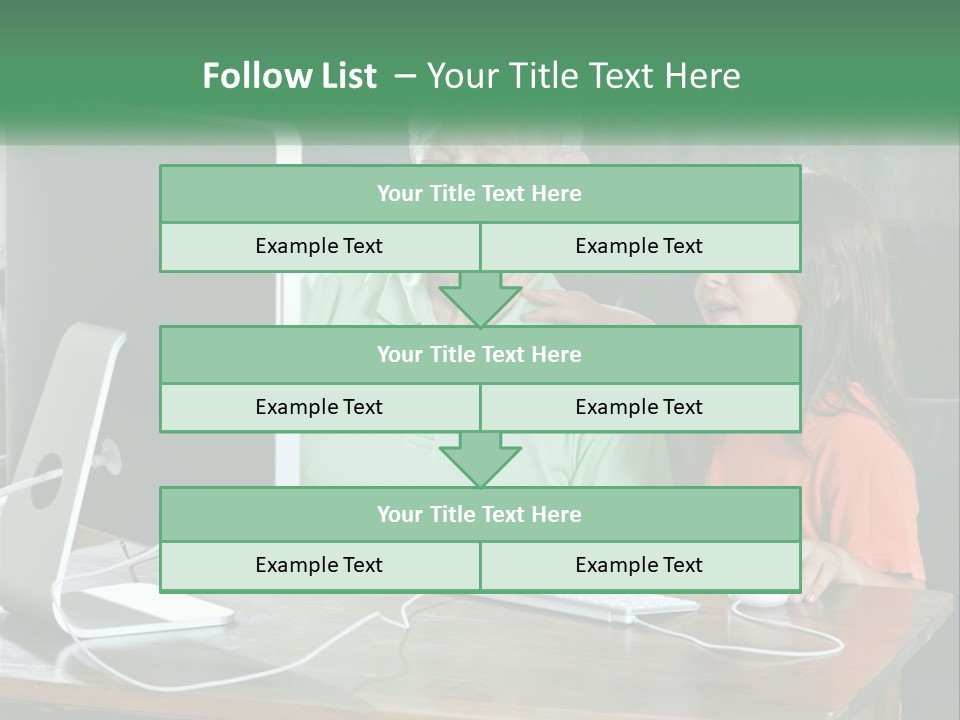 Follow List – Your Title Text Here

Your Title Text Here

Example Text

Example Text

Your Title Text Here

Example Text

Example Text

Your Title Text Here

Example Text

Example Text